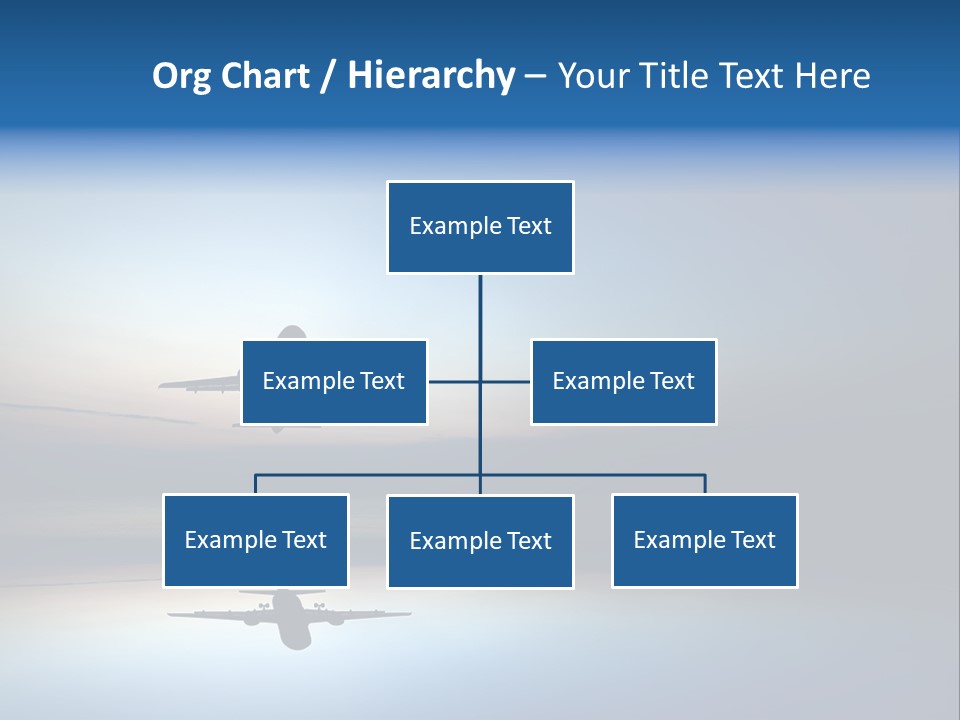 Org Chart / Hierarchy – Your Title Text Here

Example Text

Example Text

Example Text

Example Text

Example Text

Example Text